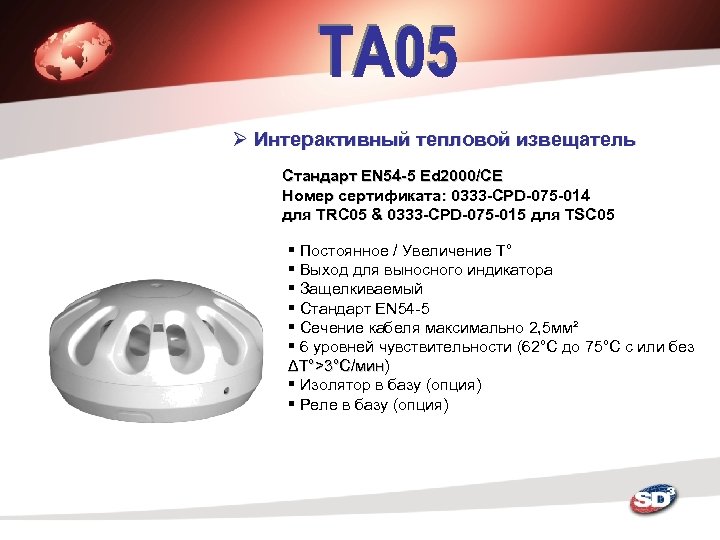 TA05

➢ Интерактивный тепловой извещатель

Стандарт EN54-5 Ed2000/CE
Номер сертификата: 0333-CPD-075-014 для TRC05 & 0333-CPD-075-015 для TSC05

▪ Постоянное / Увеличение T°
▪ Выход для выносного индикатора
▪ Защелкиваемый
▪ Стандарт EN54-5
▪ Сечение кабеля максимально 2,5мм²
▪ 6 уровней чувствительности (62°C до 75°C с или без ΔT°>3°C/мин)
▪ Изолятор в базу (опция)
▪ Реле в базу (опция)

SD³